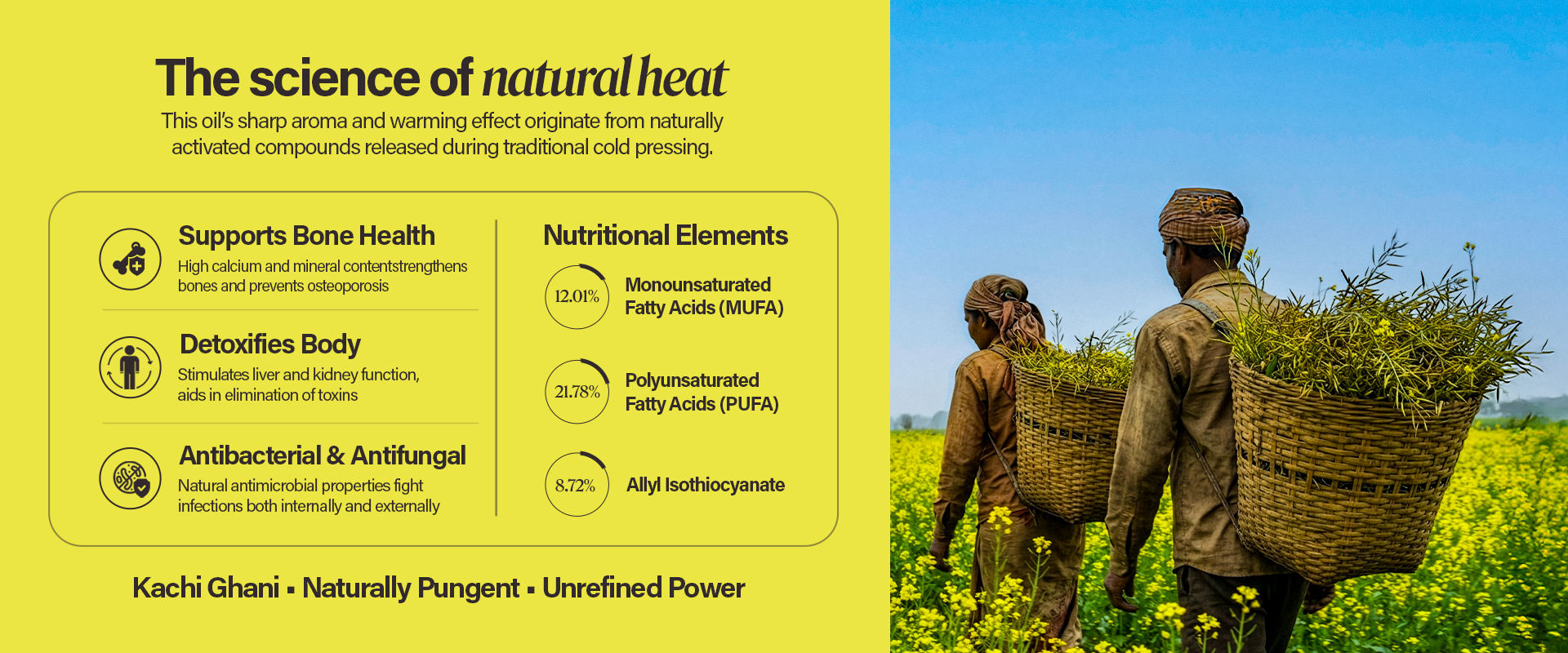 The science of natural heat

This oil's sharp aroma and warming effect originate from naturally activated compounds released during traditional cold pressing.

Supports Bone Health
High calcium and mineral contentstrengthens bones and prevents osteoporosis

Detoxifies Body
Stimulates liver and kidney function, aids in elimination of toxins

Antibacterial & Antifungal
Natural antimicrobial properties fight infections both internally and externally

Nutritional Elements

12.01% Monounsaturated Fatty Acids (MUFA)

21.78% Polyunsaturated Fatty Acids (PUFA)

8.72% Allyl Isothiocyanate

Kachi Ghani ▪ Naturally Pungent ▪ Unrefined Power